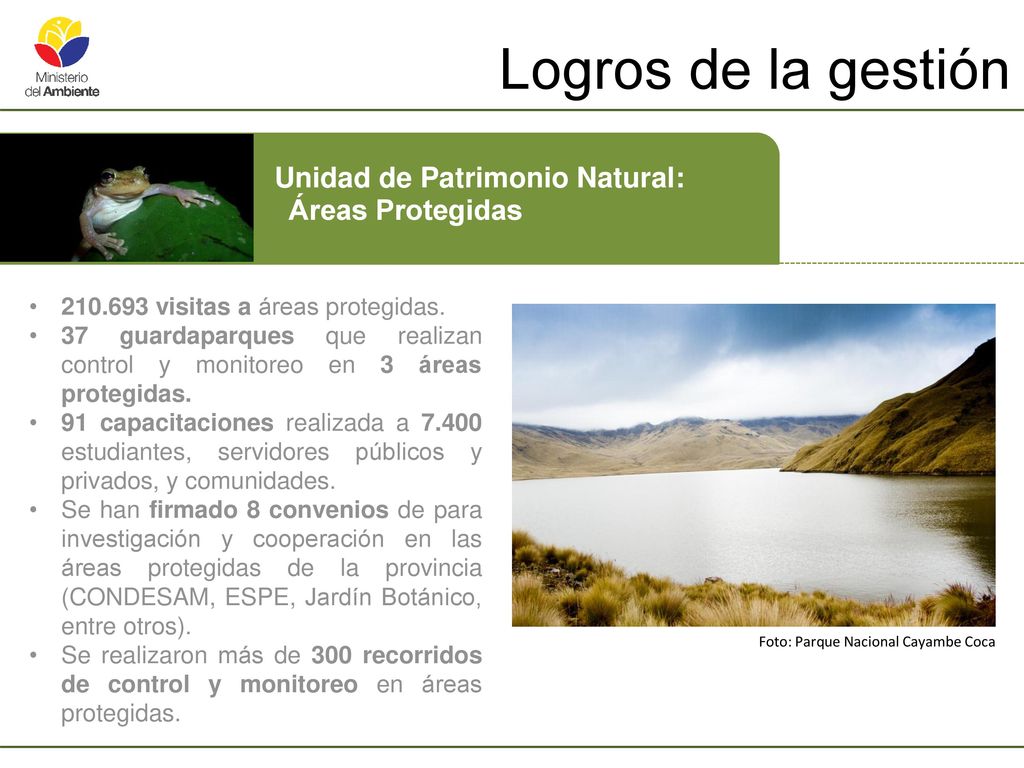 Ministerio del Ambiente

Logros de la gestión

Unidad de Patrimonio Natural: Áreas Protegidas

• 210.693 visitas a áreas protegidas.
• 37 guardaparques que realizan control y monitoreo en 3 áreas protegidas.
• 91 capacitaciones realizada a 7.400 estudiantes, servidores públicos y privados, y comunidades.
• Se han firmado 8 convenios de para investigación y cooperación en las áreas protegidas de la provincia (CONDESAM, ESPE, Jardín Botánico, entre otros).
• Se realizaron más de 300 recorridos de control y monitoreo en áreas protegidas.

Foto: Parque Nacional Cayambe Coca